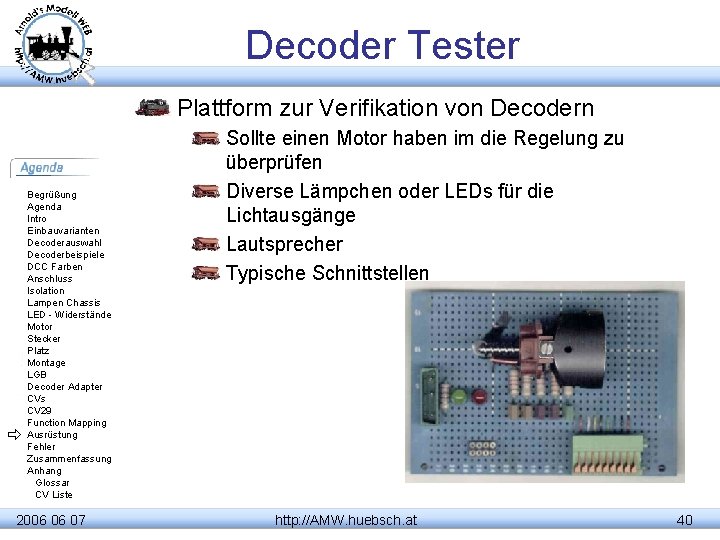 Arnold's Modell WEB
http://AMW.huebsch.at

Decoder Tester

Plattform zur Verifikation von Decodern

Sollte einen Motor haben im die Regelung zu überprüfen

Diverse Lämpchen oder LEDs für die Lichtausgänge

Lautsprecher

Typische Schnittstellen

Agenda

Begrüßung
Agenda
Intro
Einbauvarianten
Decoderauswahl
Decoderbeispiele
DCC Farben
Anschluss
Isolation
Lampen Chassis
LED - Widerstände
Motor
Stecker
Platz
Montage
LGB
Decoder Adapter
CVs
CV29
Function Mapping
Ausrüstung
Fehler
Zusammenfassung
Anhang
Glossar
CV Liste

2006 06 07

http://AMW.huebsch.at

40